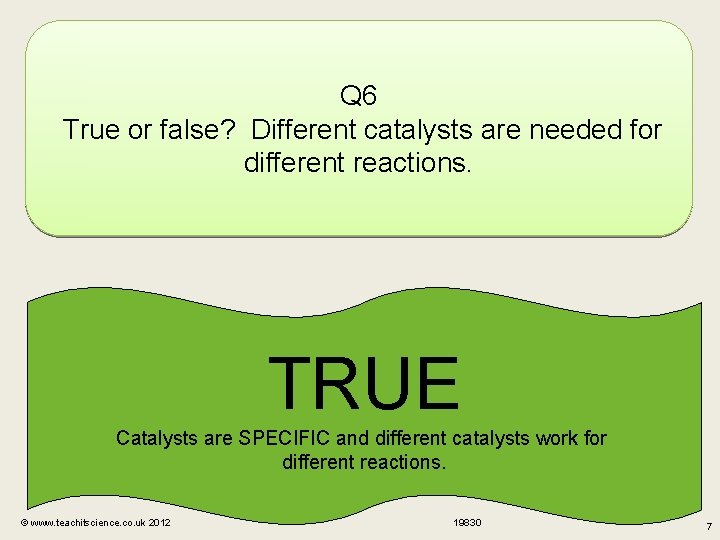 Q6
True or false? Different catalysts are needed for different reactions.

TRUE

Catalysts are SPECIFIC and different catalysts work for different reactions.

© www.teachitscience.co.uk 2012

19830

7